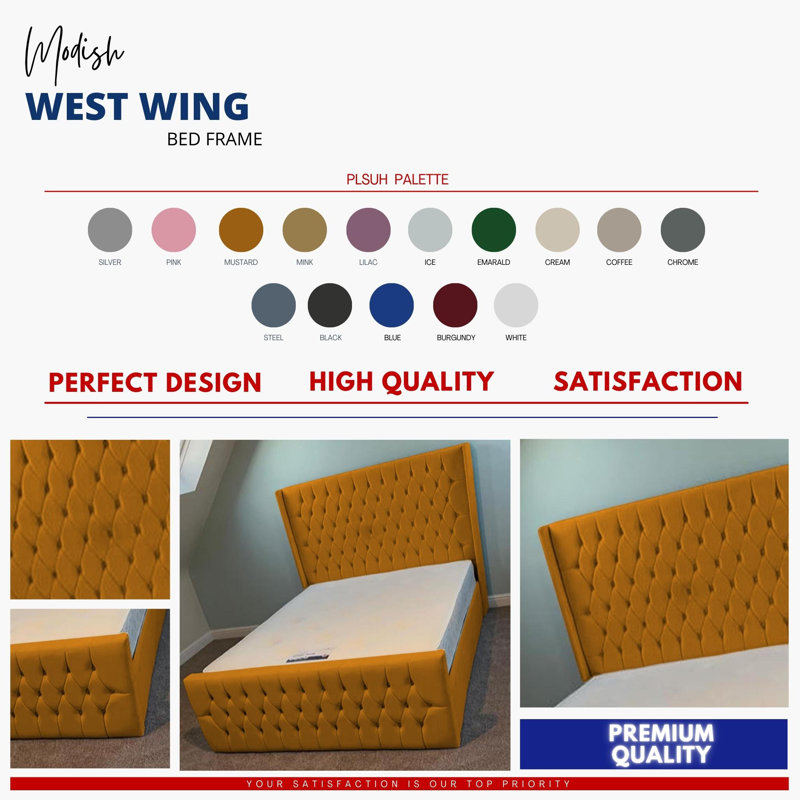 Modish
WEST WING
BED FRAME

PLSUH PALETTE

SILVER PINK MUSTARD MINK LILAC ICE EMARALD CREAM COFFEE CHROME

STEEL BLACK BLUE BURGUNDY WHITE

PERFECT DESIGN HIGH QUALITY SATISFACTION

PREMIUM QUALITY

YOUR SATISFACTION IS OUR TOP PRIORITY